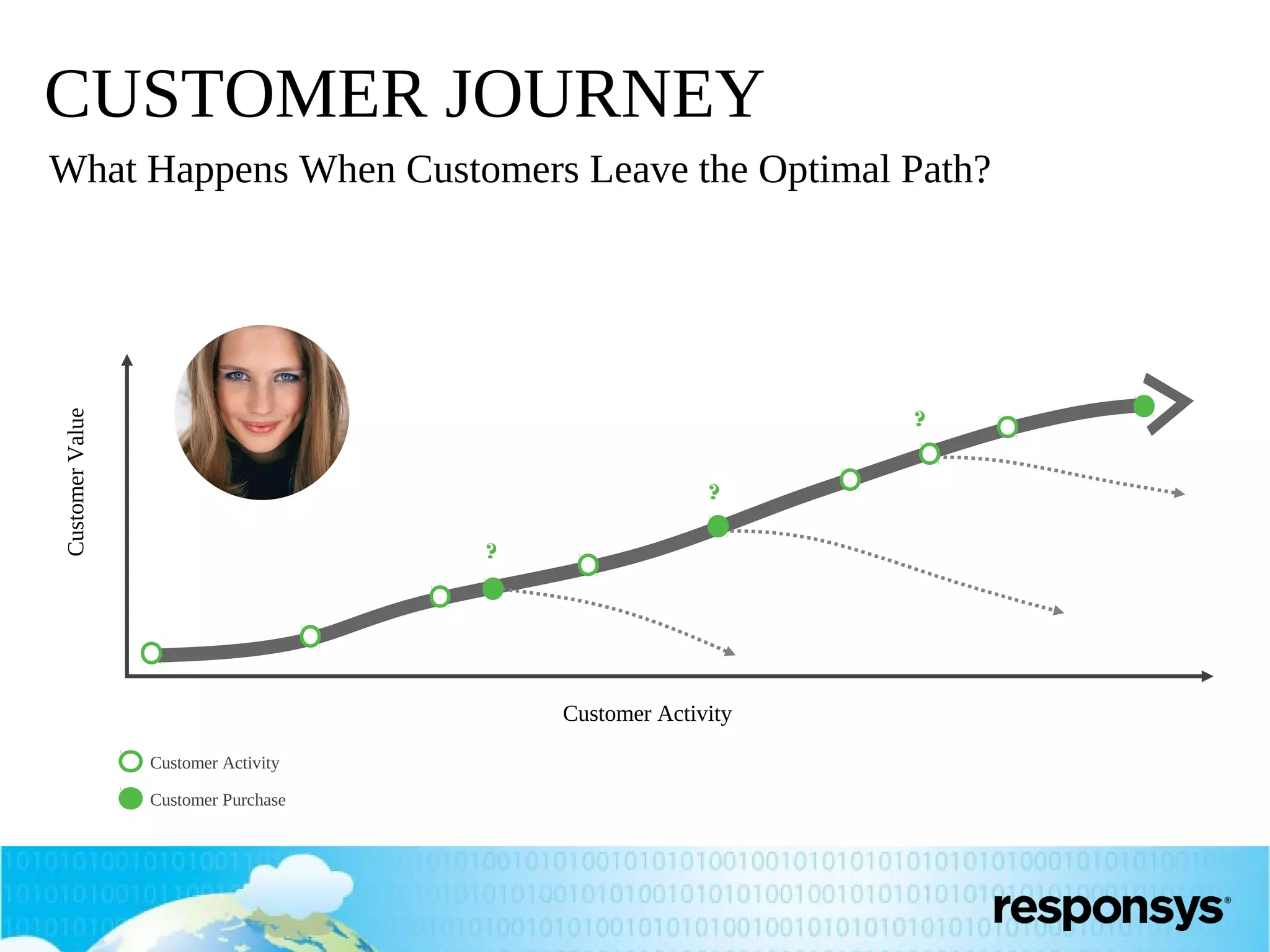 CUSTOMER JOURNEY

What Happens When Customers Leave the Optimal Path?

Customer Value

?

?

?

Customer Activity

Customer Activity

Customer Purchase

responsys®